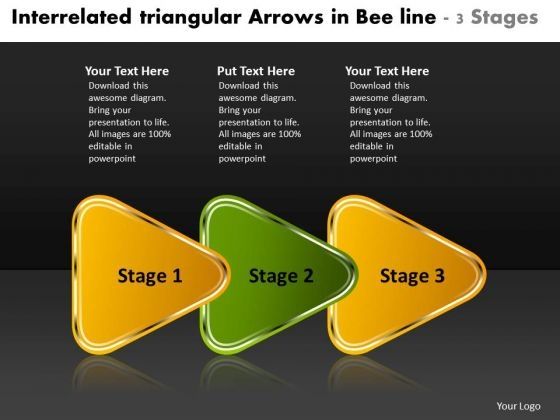 Interrelated triangular Arrows in Bee line - 3 Stages

Your Text Here
Download this awesome diagram. Bring your presentation to life. All images are 100% editable in powerpoint

Put Text Here
Download this awesome diagram. Bring your presentation to life. All images are 100% editable in powerpoint

Your Text Here
Download this awesome diagram. Bring your presentation to life. All images are 100% editable in powerpoint

Stage 1

Stage 2

Stage 3

Your Logo